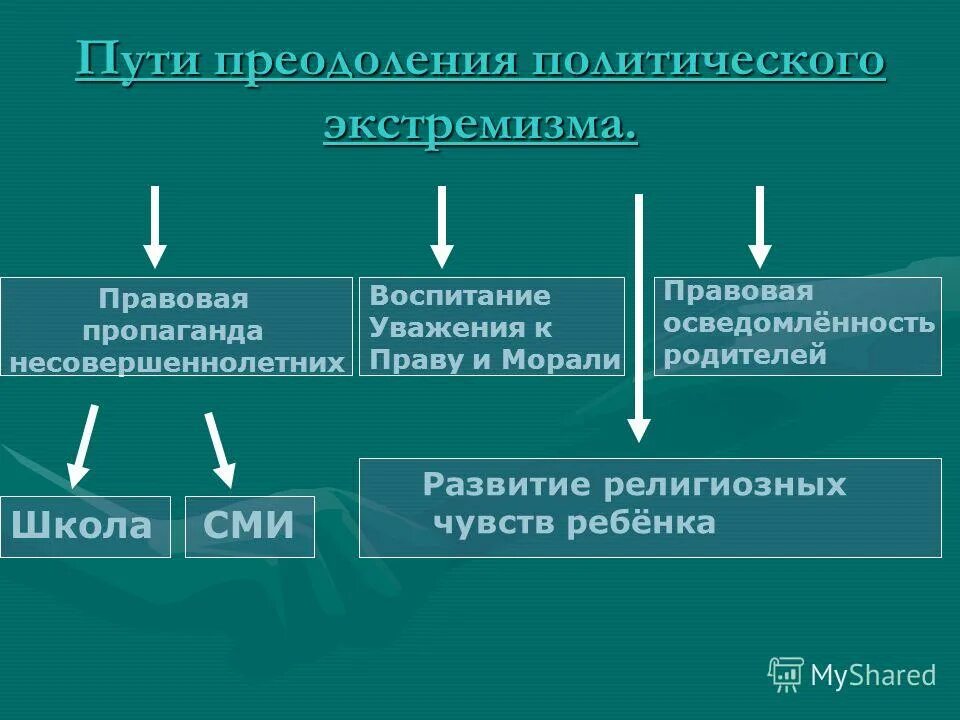 Пути преодоления политического экстремизма.

Правовая пропаганда несовершеннолетних

Воспитание Уважения к Праву и Морали

Правовая осведомлённость родителей

Школа

СМИ

Развитие религиозных чувств ребёнка

MyShared